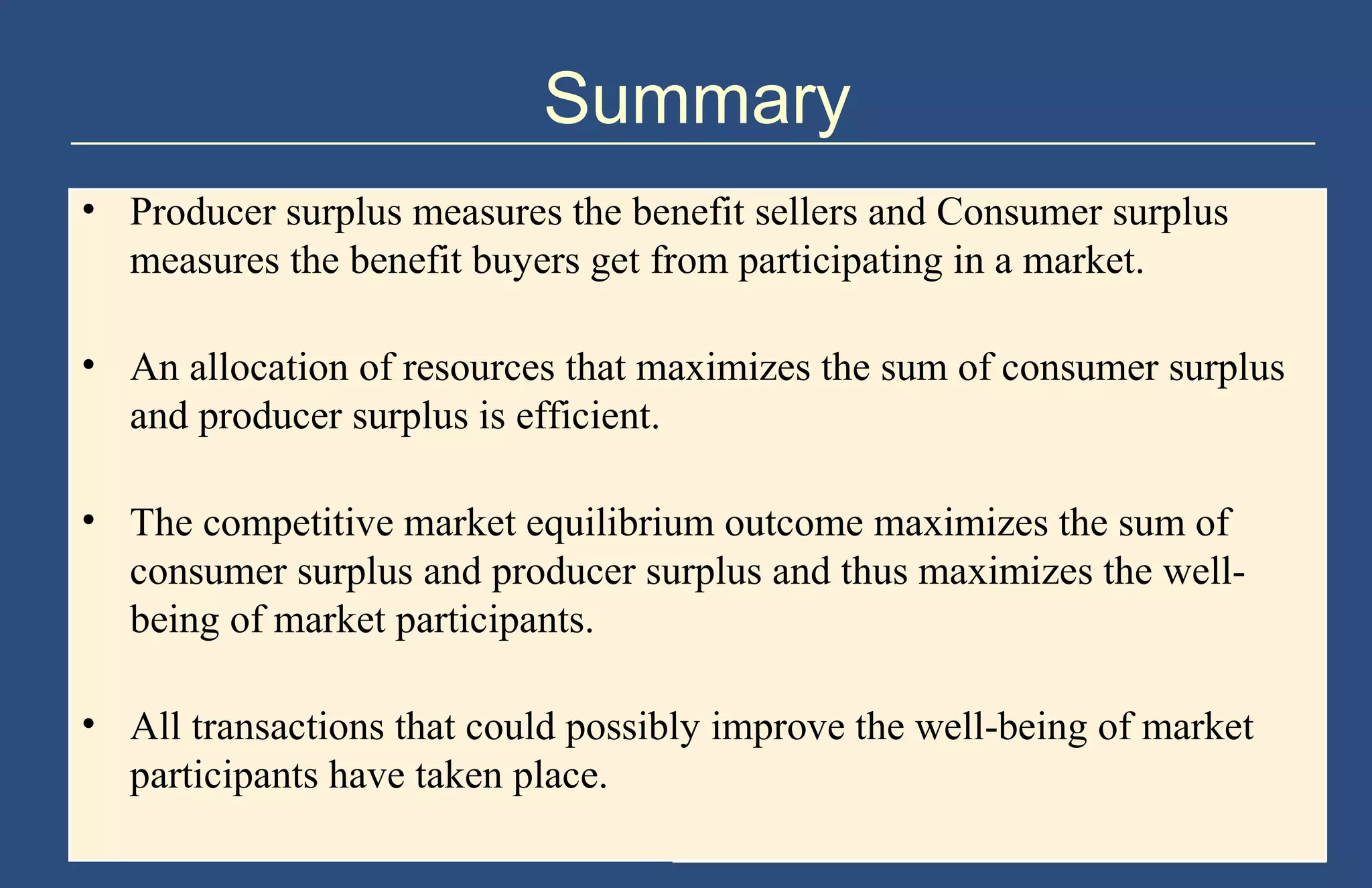 Summary

• Producer surplus measures the benefit sellers and Consumer surplus measures the benefit buyers get from participating in a market.

• An allocation of resources that maximizes the sum of consumer surplus and producer surplus is efficient.

• The competitive market equilibrium outcome maximizes the sum of consumer surplus and producer surplus and thus maximizes the well-being of market participants.

• All transactions that could possibly improve the well-being of market participants have taken place.